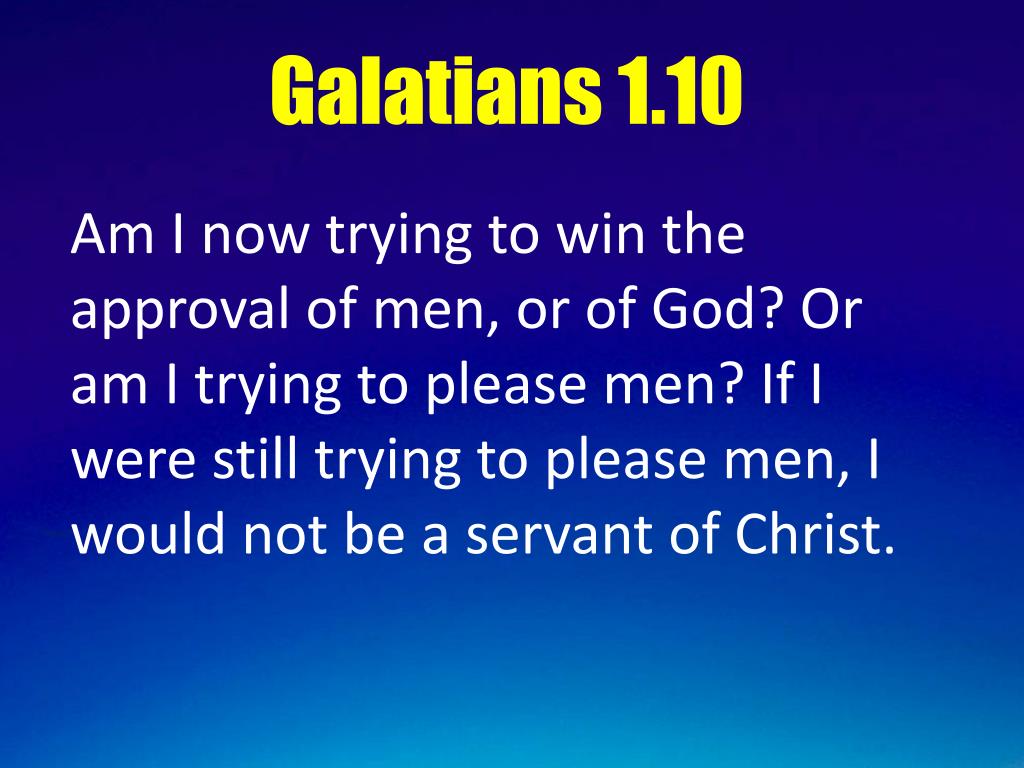 Galatians 1.10

Am I now trying to win the approval of men, or of God? Or am I trying to please men? If I were still trying to please men, I would not be a servant of Christ.